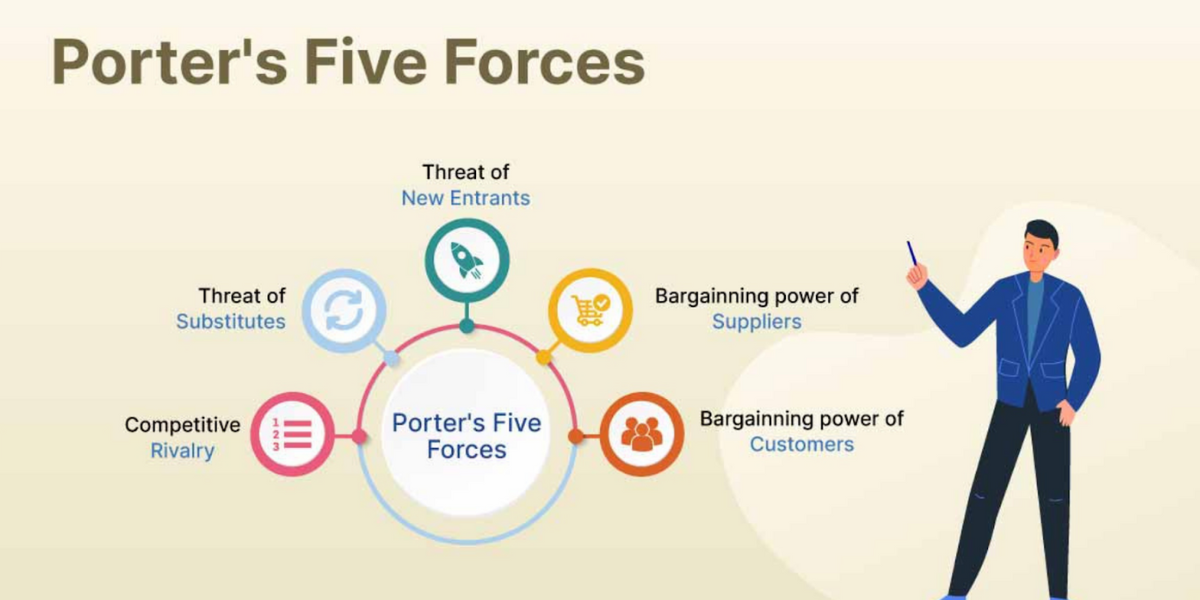 Porter's Five Forces

Threat of
New Entrants

Threat of
Substitutes

Bargainning power of
Suppliers

Competitive
Rivalry

1
2
3

Porter's Five Forces

Bargainning power of
Customers